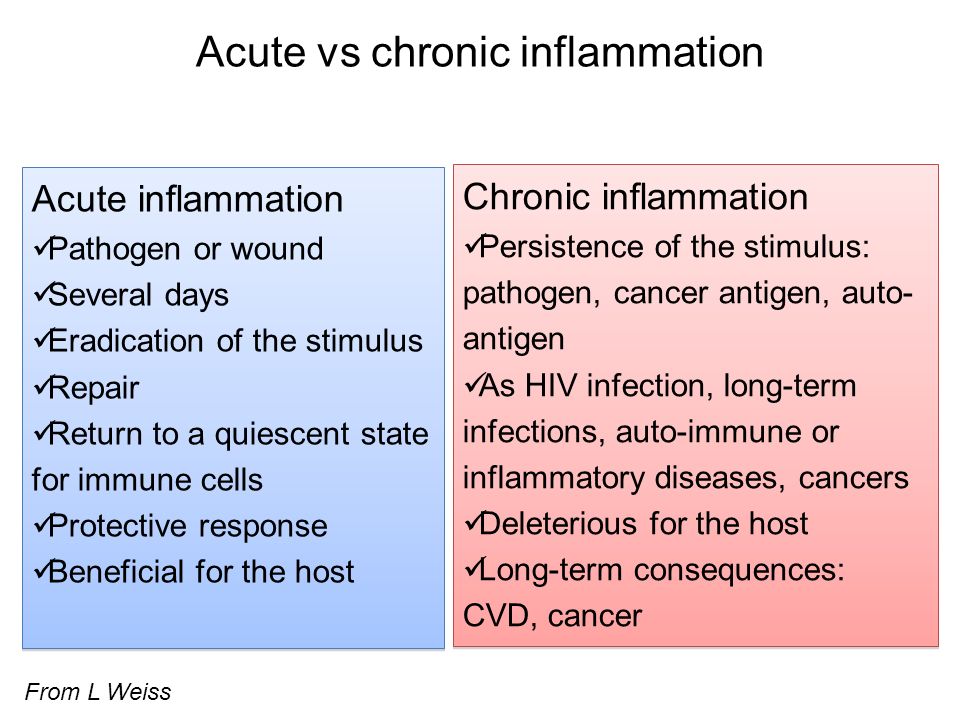 Acute vs chronic inflammation

Acute inflammation
✓Pathogen or wound
✓Several days
✓Eradication of the stimulus
✓Repair
✓Return to a quiescent state for immune cells
✓Protective response
✓Beneficial for the host

Chronic inflammation
✓Persistence of the stimulus: pathogen, cancer antigen, auto-antigen
✓As HIV infection, long-term infections, auto-immune or inflammatory diseases, cancers
✓Deleterious for the host
✓Long-term consequences: CVD, cancer

From L Weiss